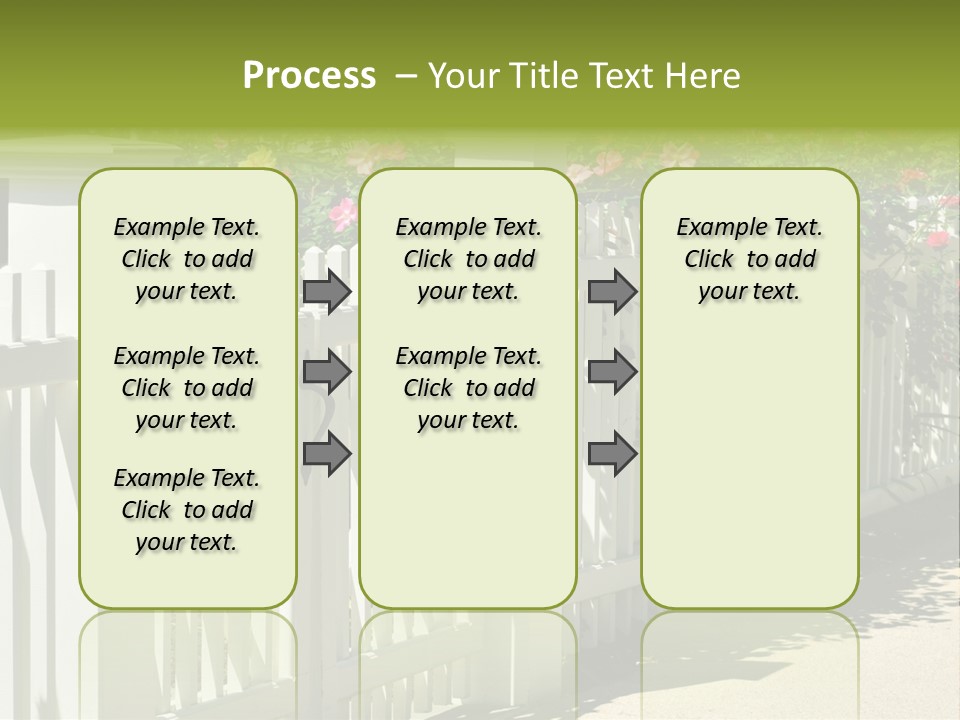 Process – Your Title Text Here

Example Text. Click to add your text.

Example Text. Click to add your text.

Example Text. Click to add your text.

Example Text. Click to add your text.

Example Text. Click to add your text.

Example Text. Click to add your text.